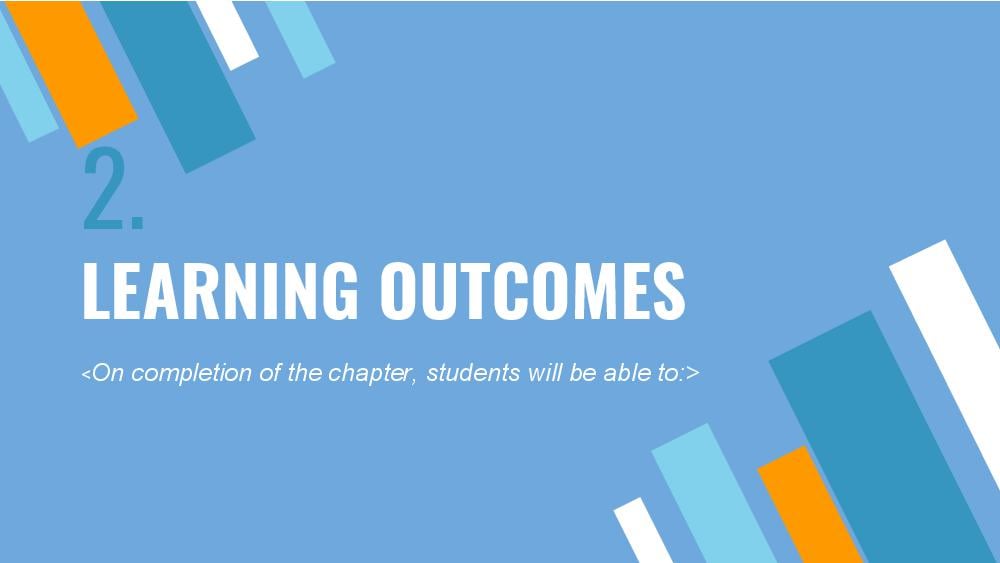 2.

LEARNING OUTCOMES

<On completion of the chapter, students will be able to:>